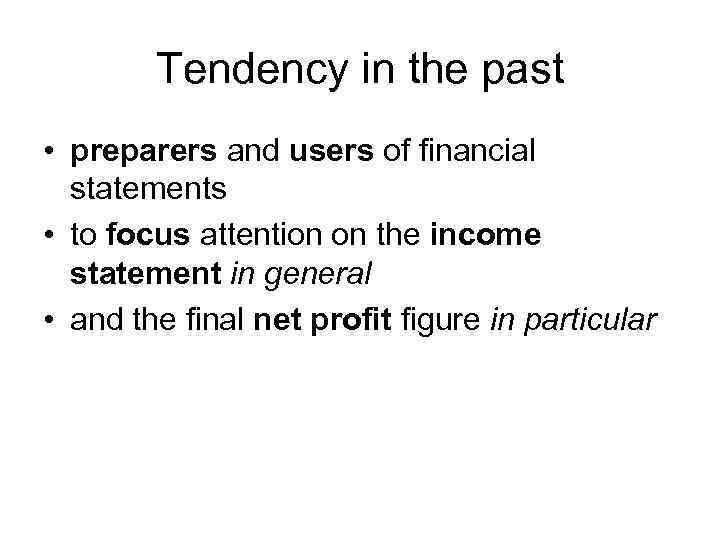 Tendency in the past

• preparers and users of financial statements
• to focus attention on the income statement in general
• and the final net profit figure in particular